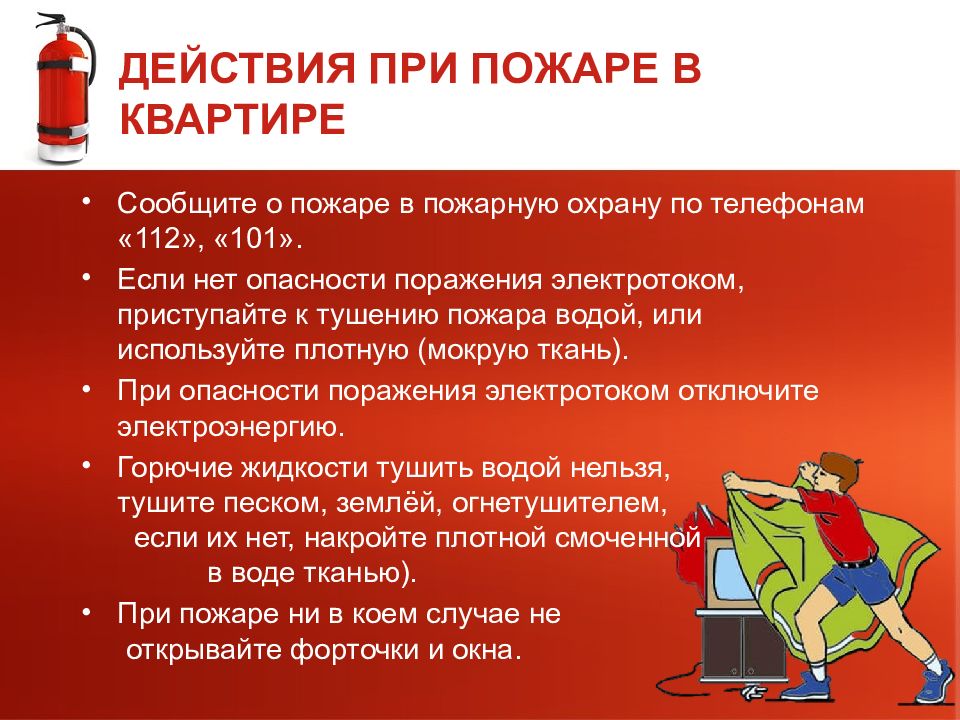 ДЕЙСТВИЯ ПРИ ПОЖАРЕ В КВАРТИРЕ

• Сообщите о пожаре в пожарную охрану по телефонам «112», «101».
• Если нет опасности поражения электротоком, приступайте к тушению пожара водой, или используйте плотную (мокрую ткань).
• При опасности поражения электротоком отключите электроэнергию.
• Горючие жидкости тушить водой нельзя, тушите песком, землёй, огнетушителем, если их нет, накройте плотной смоченной в воде тканью).
• При пожаре ни в коем случае не открывайте форточки и окна.